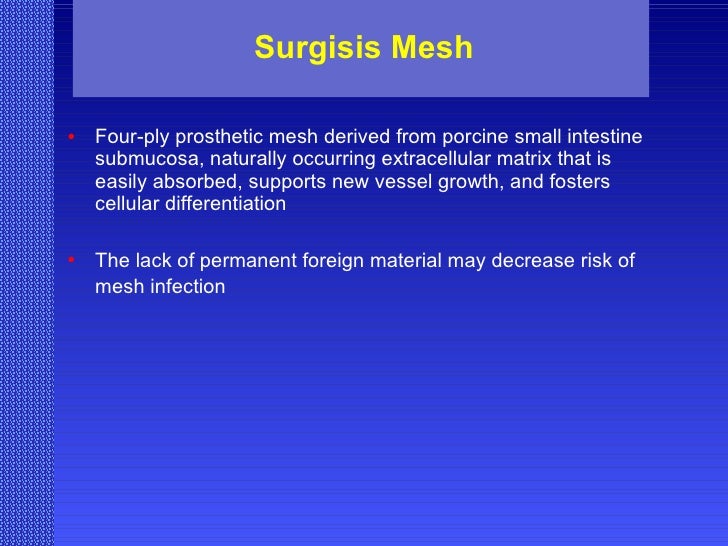 Surgisis Mesh

• Four-ply prosthetic mesh derived from porcine small intestine submucosa, naturally occurring extracellular matrix that is easily absorbed, supports new vessel growth, and fosters cellular differentiation

• The lack of permanent foreign material may decrease risk of mesh infection